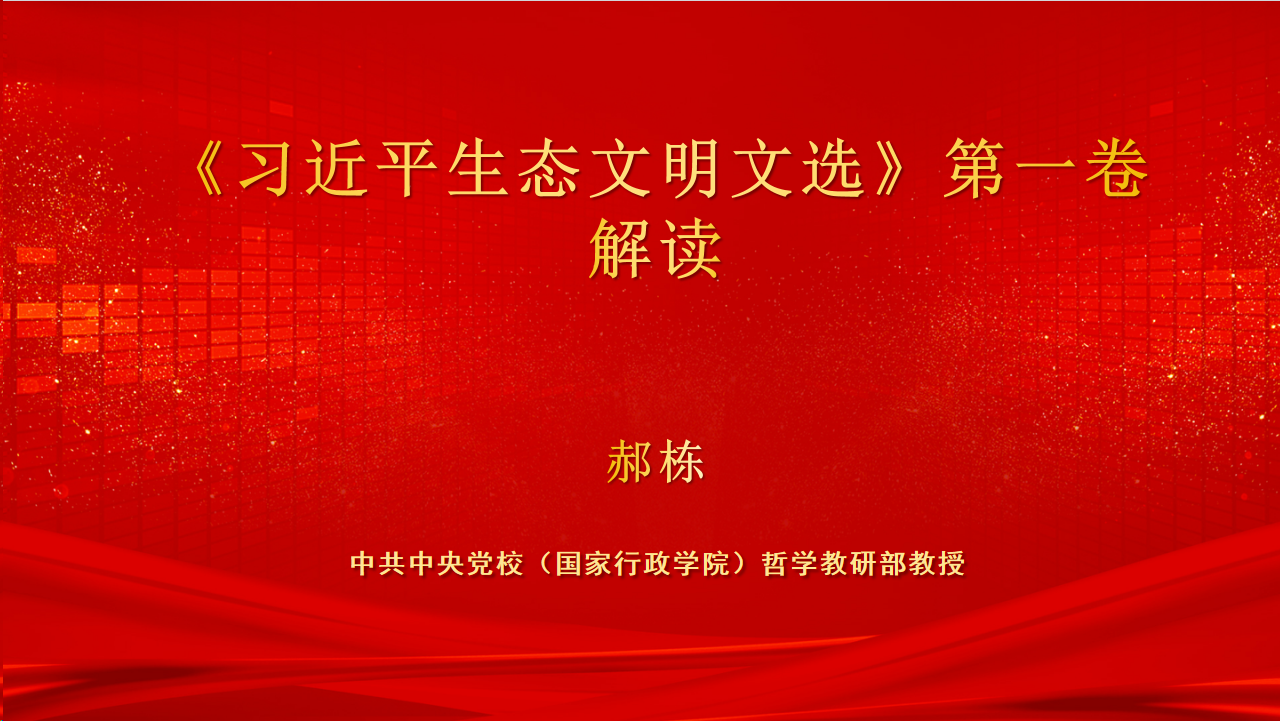 《习近平生态文明文选》第一卷解读

郝栋

中共中央党校（国家行政学院）哲学教研部教授